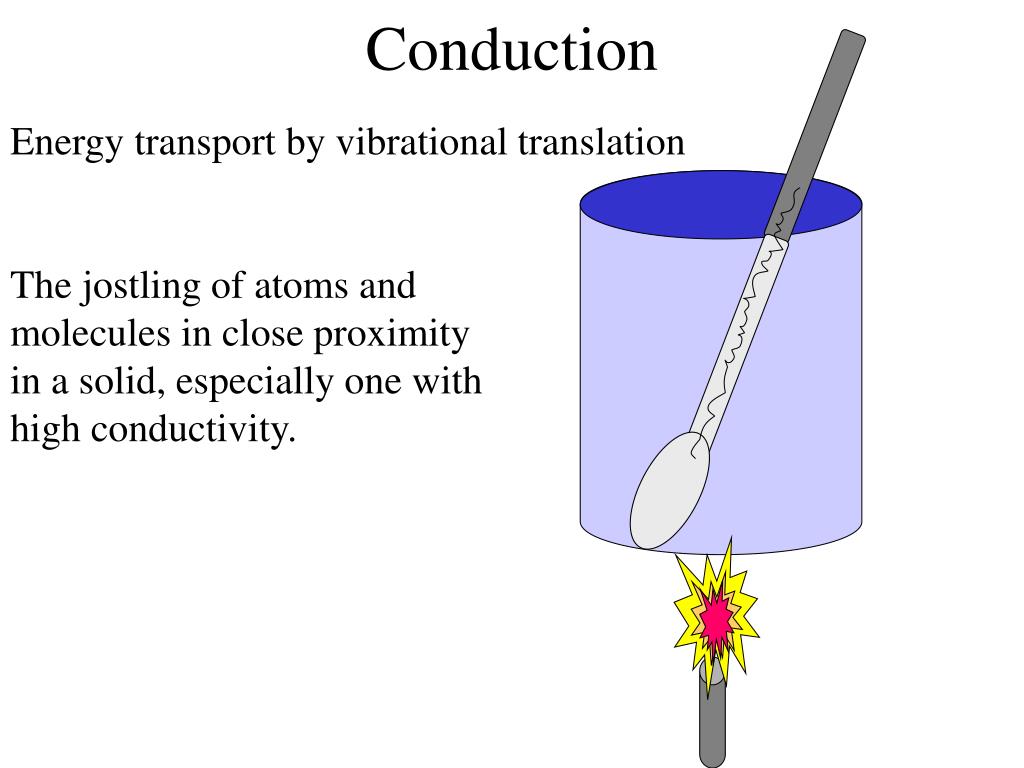 Conduction

Energy transport by vibrational translation

The jostling of atoms and molecules in close proximity in a solid, especially one with high conductivity.